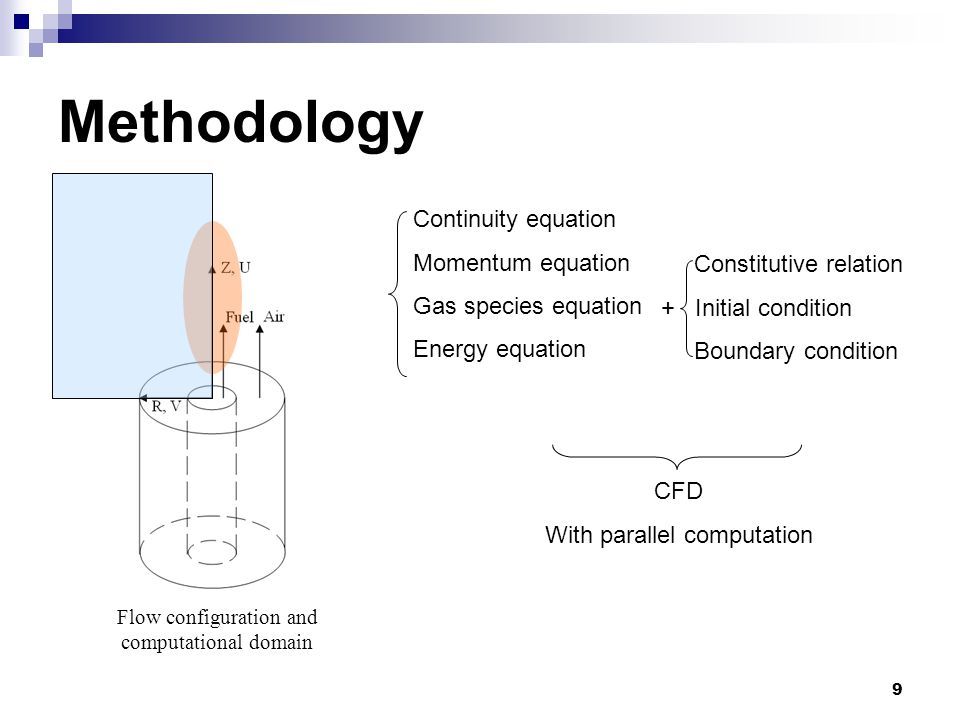 Methodology

Z, U

Fuel Air

R, V

Flow configuration and computational domain

Continuity equation
Momentum equation
Gas species equation
Energy equation

+

Constitutive relation
Initial condition
Boundary condition

CFD
With parallel computation

9